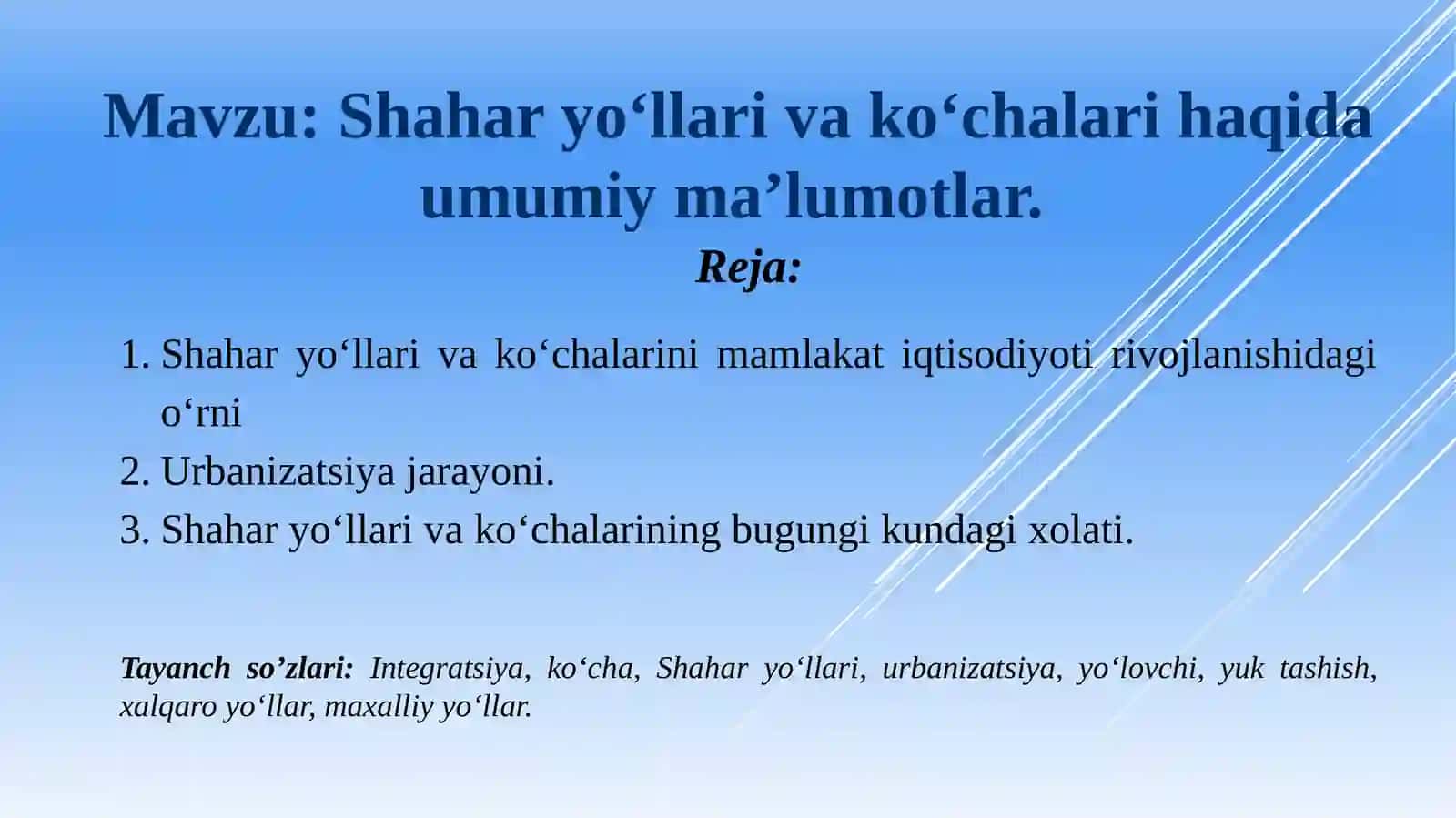 Mavzu: Shahar yo‘llari va ko‘chalari haqida umumiy ma’lumotlar.

Reja:

1. Shahar yo‘llari va ko‘chalarini mamlakat iqtisodiyoti rivojlanishidagi o‘rni
2. Urbanizatsiya jarayoni.
3. Shahar yo‘llari va ko‘chalarining bugungi kundagi xolati.

Tayanch so’zlari: Integratsiya, ko‘cha, Shahar yo‘llari, urbanizatsiya, yo‘lovchi, yuk tashish, xalqaro yo‘llar, maxalliy yo‘llar.